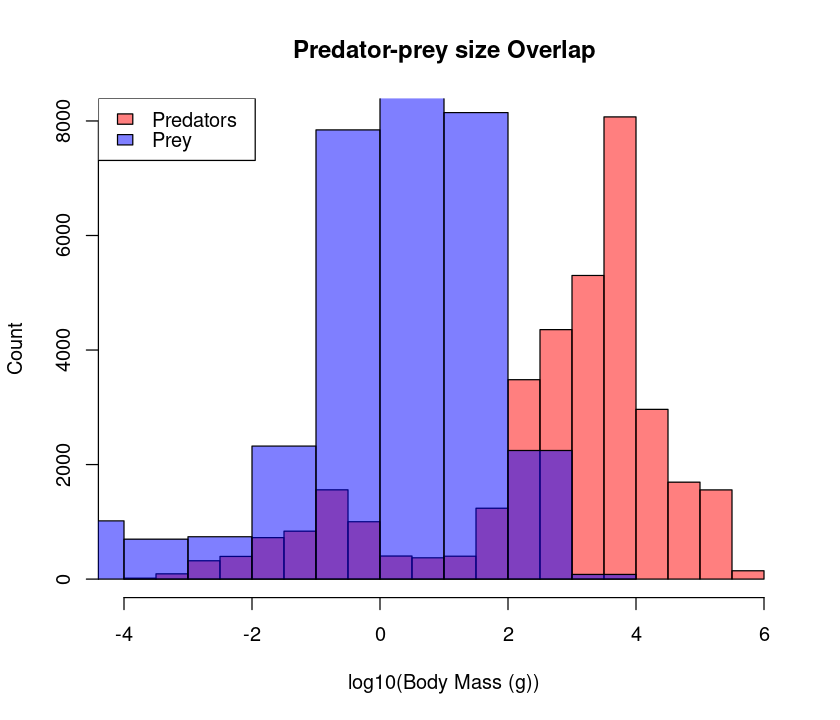 Predator-prey size Overlap

Predators
Prey

Count

0
2000
4000
6000
8000

-4
-2
0
2
4
6

log10(Body Mass (g))